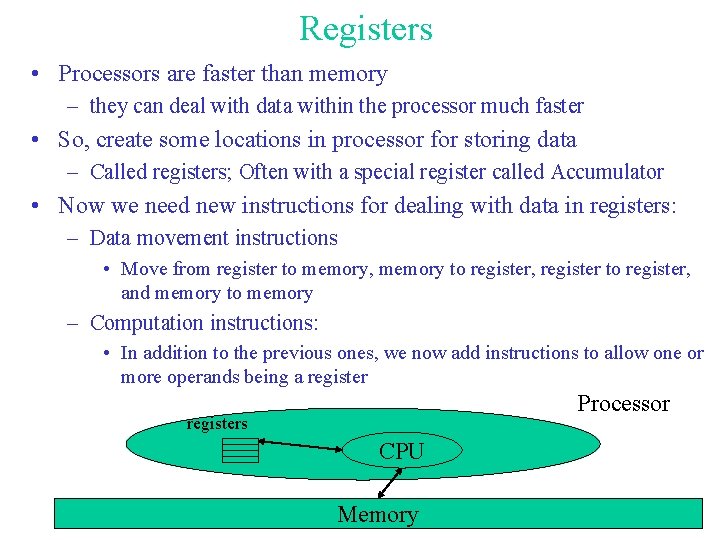 Registers

• Processors are faster than memory
  – they can deal with data within the processor much faster
• So, create some locations in processor for storing data
  – Called registers; Often with a special register called Accumulator
• Now we need new instructions for dealing with data in registers:
  – Data movement instructions
    • Move from register to memory, memory to register, register to register, and memory to memory
  – Computation instructions:
    • In addition to the previous ones, we now add instructions to allow one or more operands being a register

Processor

registers

CPU

Memory